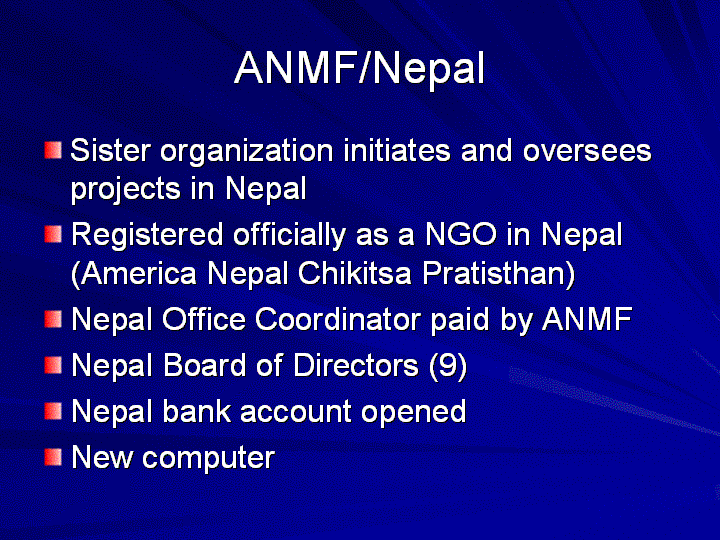 ANMF/Nepal

Sister organization initiates and oversees projects in Nepal

Registered officially as a NGO in Nepal (America Nepal Chikitsa Pratisthan)

Nepal Office Coordinator paid by ANMF

Nepal Board of Directors (9)

Nepal bank account opened

New computer